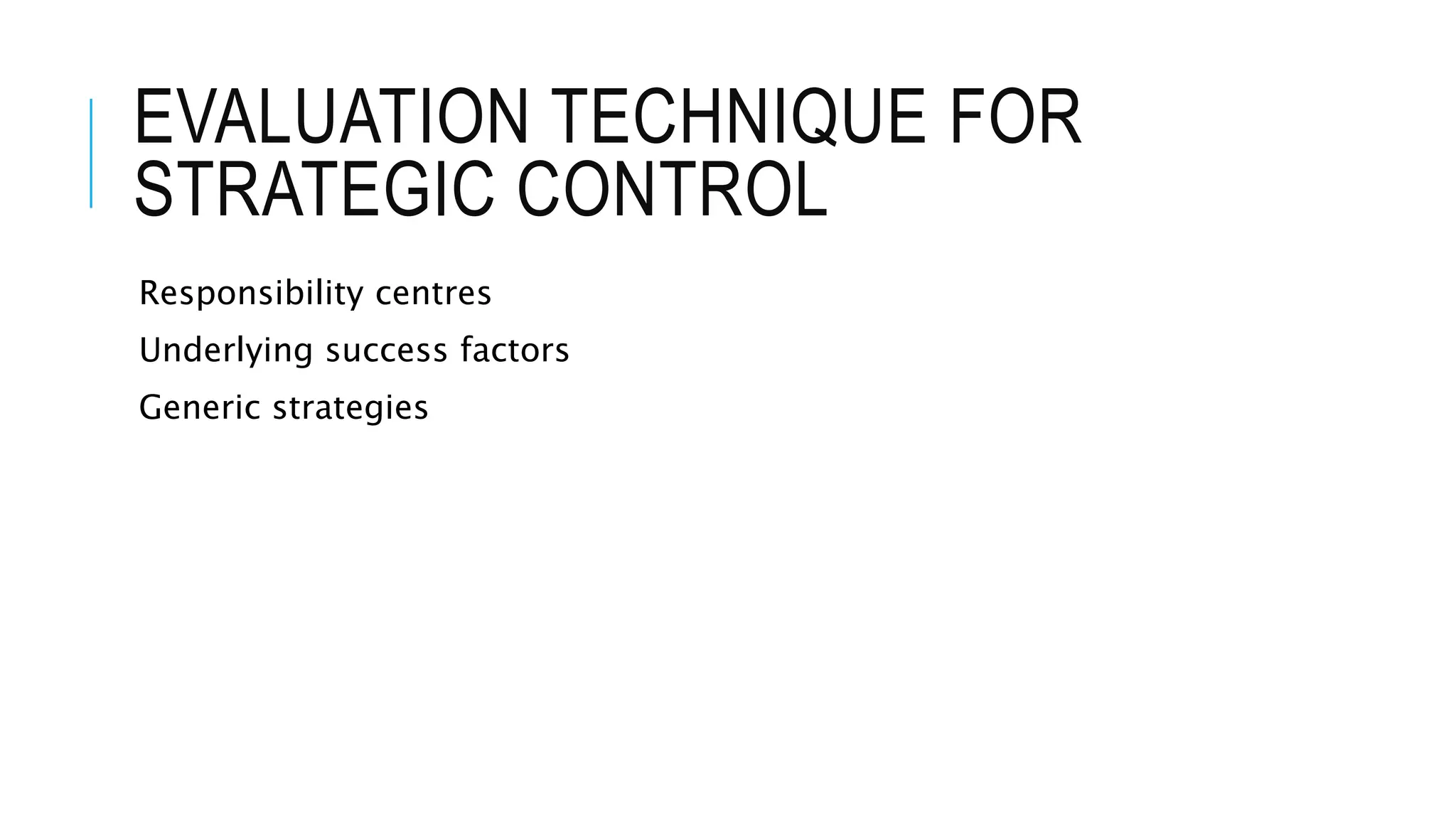 EVALUATION TECHNIQUE FOR STRATEGIC CONTROL

Responsibility centres

Underlying success factors

Generic strategies